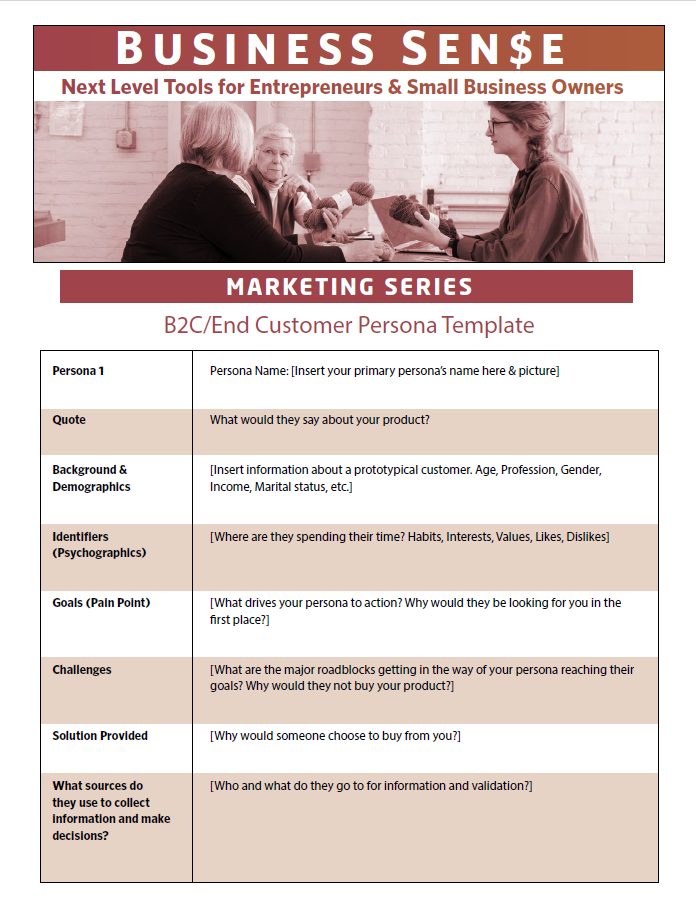 BUSINESS SEN$E

Next Level Tools for Entrepreneurs & Small Business Owners

MARKETING SERIES

B2C/End Customer Persona Template

| Persona 1 | Persona Name: [Insert your primary persona's name here & picture] |
|---|---|
| Quote | What would they say about your product? |
| Background & Demographics | [Insert information about a prototypical customer. Age, Profession, Gender, Income, Marital status, etc.] |
| Identifiers (Psychographics) | [Where are they spending their time? Habits, Interests, Values, Likes, Dislikes] |
| Goals (Pain Point) | [What drives your persona to action? Why would they be looking for you in the first place?] |
| Challenges | [What are the major roadblocks getting in the way of your persona reaching their goals? Why would they not buy your product?] |
| Solution Provided | [Why would someone choose to buy from you?] |
| What sources do they use to collect information and make decisions? | [Who and what do they go to for information and validation?] |